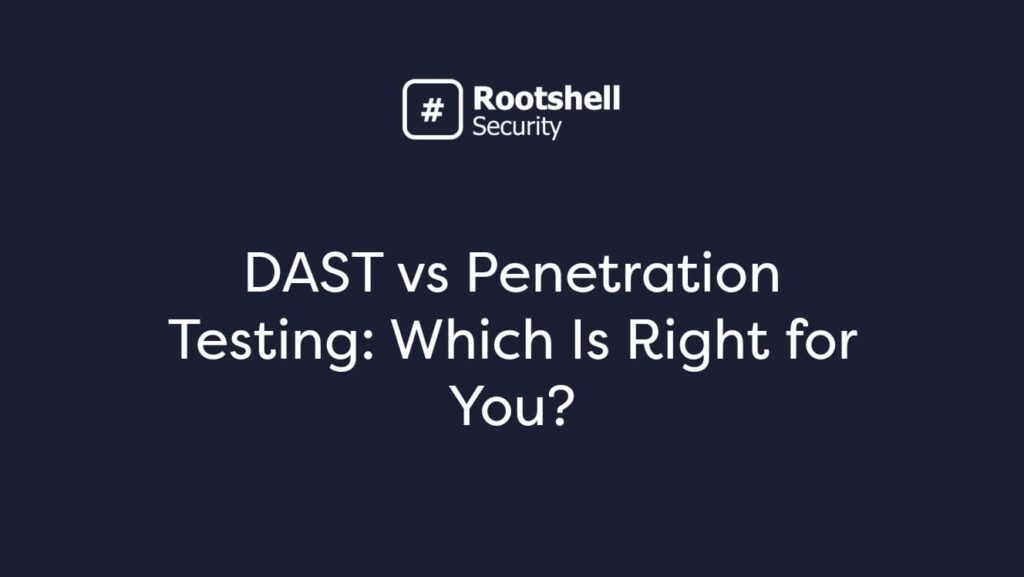 #
Rootshell
Security

DAST vs Penetration Testing: Which Is Right for You?